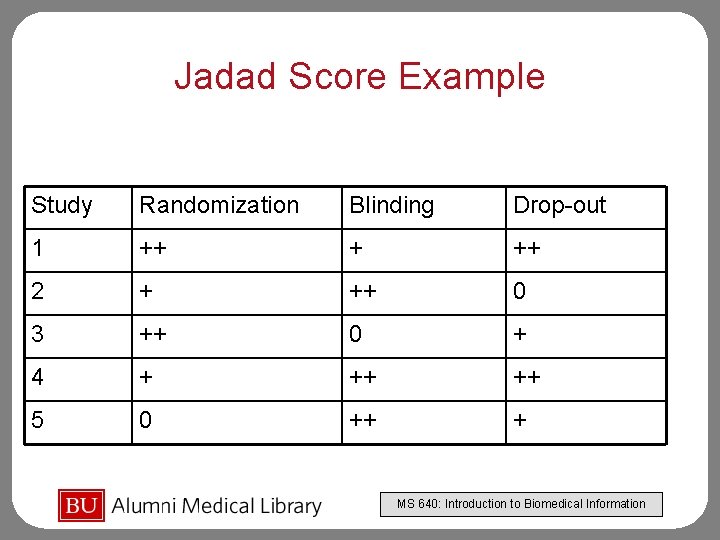 Jadad Score Example

| Study | Randomization | Blinding | Drop-out |
|---|---|---|---|
| 1 | ++ | + | ++ |
| 2 | + | ++ | 0 |
| 3 | ++ | 0 | + |
| 4 | + | ++ | ++ |
| 5 | 0 | ++ | + |

BU Alumni Medical Library

MS 640: Introduction to Biomedical Information